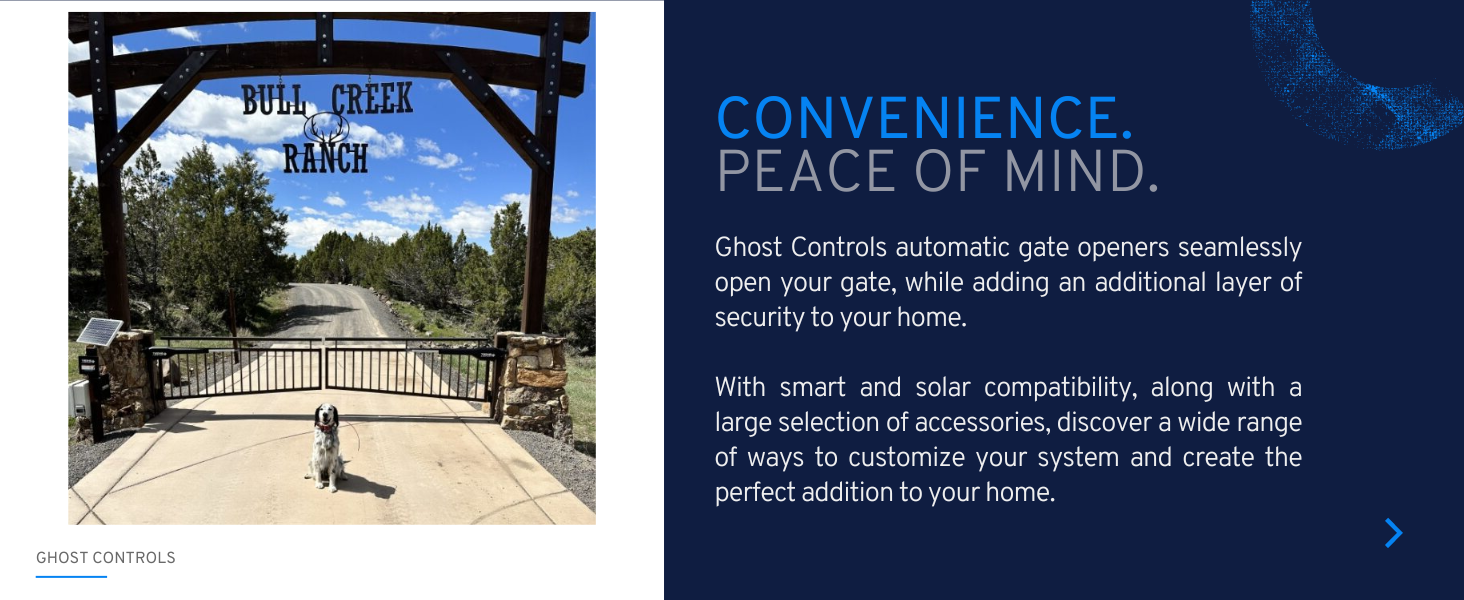 BULL CREEK RANCH

GHOST CONTROLS

CONVENIENCE.
PEACE OF MIND.

Ghost Controls automatic gate openers seamlessly open your gate, while adding an additional layer of security to your home.

With smart and solar compatibility, along with a large selection of accessories, discover a wide range of ways to customize your system and create the perfect addition to your home.